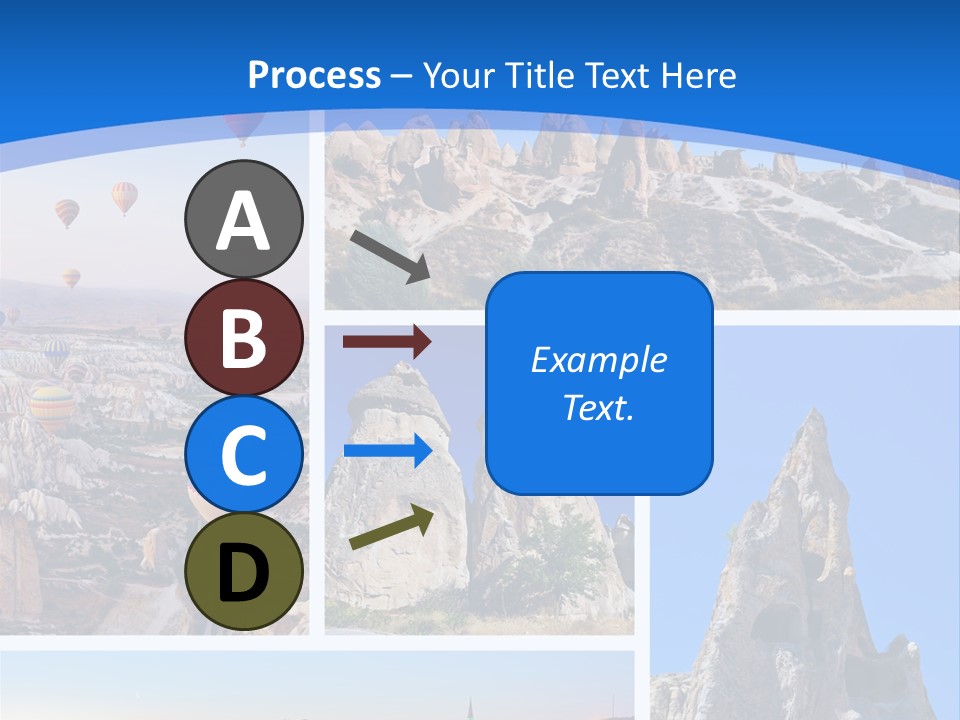 Process – Your Title Text Here

A

B

C

D

Example Text.